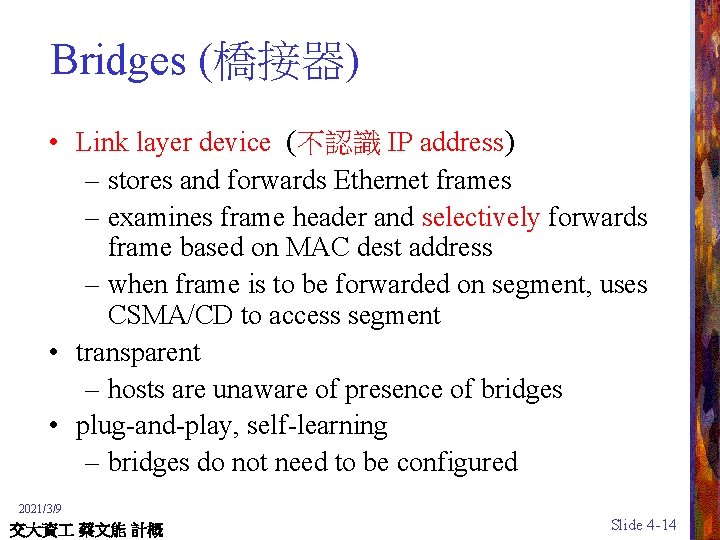 Bridges (橋接器)

• Link layer device (不認識 IP address)
– stores and forwards Ethernet frames
– examines frame header and selectively forwards frame based on MAC dest address
– when frame is to be forwarded on segment, uses CSMA/CD to access segment
• transparent
– hosts are unaware of presence of bridges
• plug-and-play, self-learning
– bridges do not need to be configured

2021/3/9
交大資工 蔡文能 計概
Slide 4-14